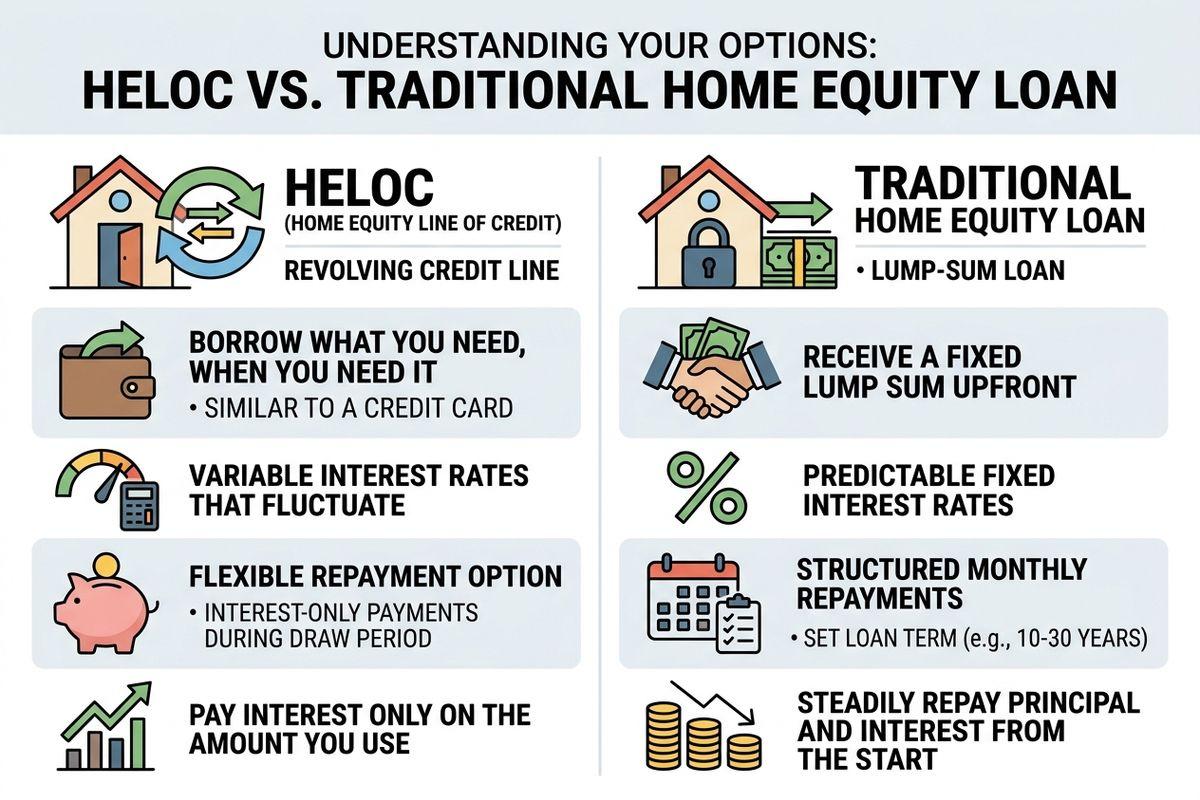 UNDERSTANDING YOUR OPTIONS:
HELOC VS. TRADITIONAL HOME EQUITY LOAN

HELOC
(HOME EQUITY LINE OF CREDIT)
REVOLVING CREDIT LINE

BORROW WHAT YOU NEED, WHEN YOU NEED IT
• SIMILAR TO A CREDIT CARD

VARIABLE INTEREST RATES THAT FLUCTUATE

FLEXIBLE REPAYMENT OPTION
• INTEREST-ONLY PAYMENTS DURING DRAW PERIOD

PAY INTEREST ONLY ON THE AMOUNT YOU USE

TRADITIONAL
HOME EQUITY LOAN
• LUMP-SUM LOAN

RECEIVE A FIXED LUMP SUM UPFRONT

PREDICTABLE FIXED INTEREST RATES

STRUCTURED MONTHLY REPAYMENTS
• SET LOAN TERM (e.g., 10-30 YEARS)

STEADILY REPAY PRINCIPAL AND INTEREST FROM THE START